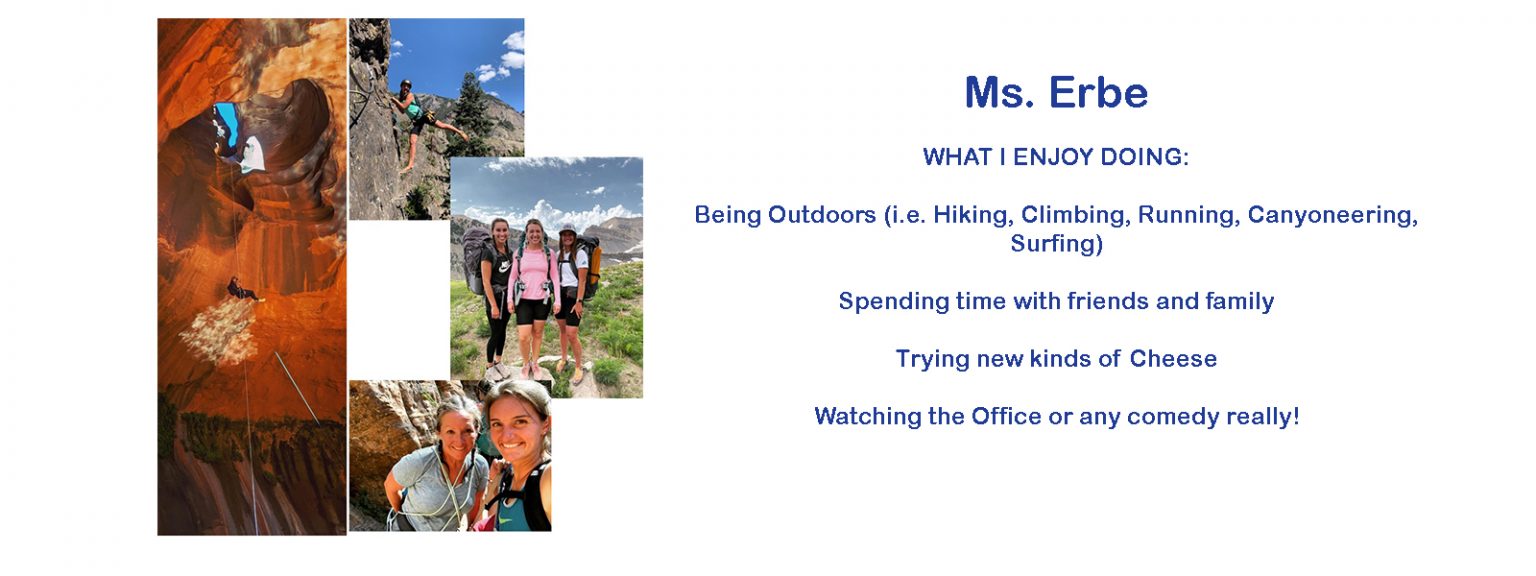 Ms. Erbe

WHAT I ENJOY DOING:

Being Outdoors (i.e. Hiking, Climbing, Running, Canyoneering, Surfing)

Spending time with friends and family

Trying new kinds of Cheese

Watching the Office or any comedy really!